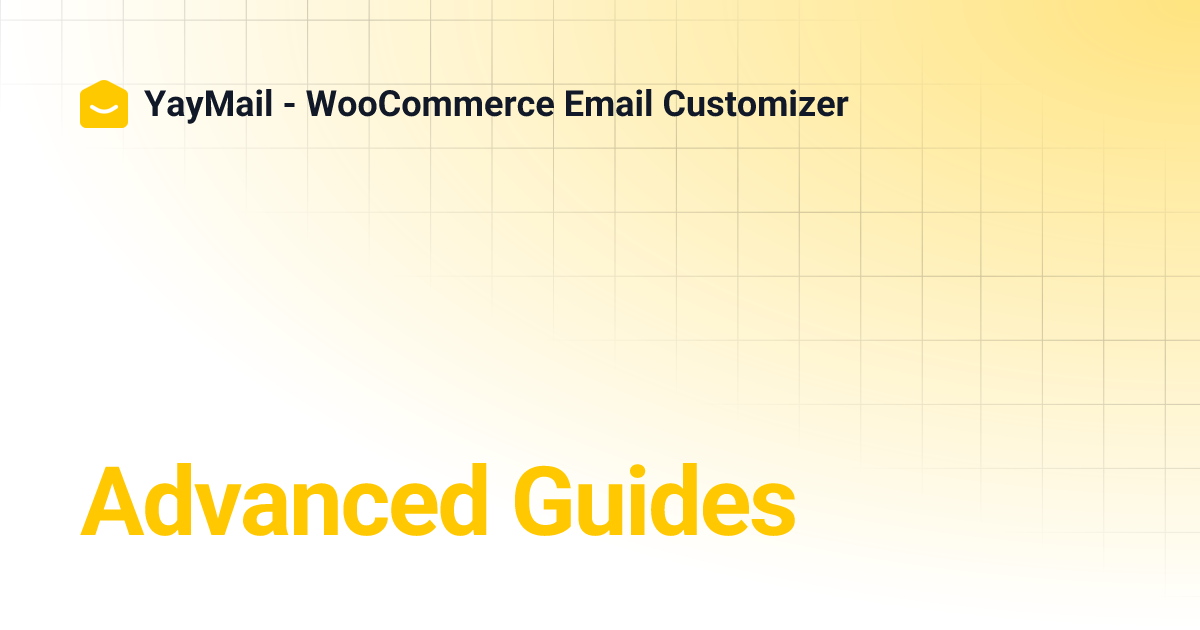 YayMail - WooCommerce Email Customizer

Advanced Guides